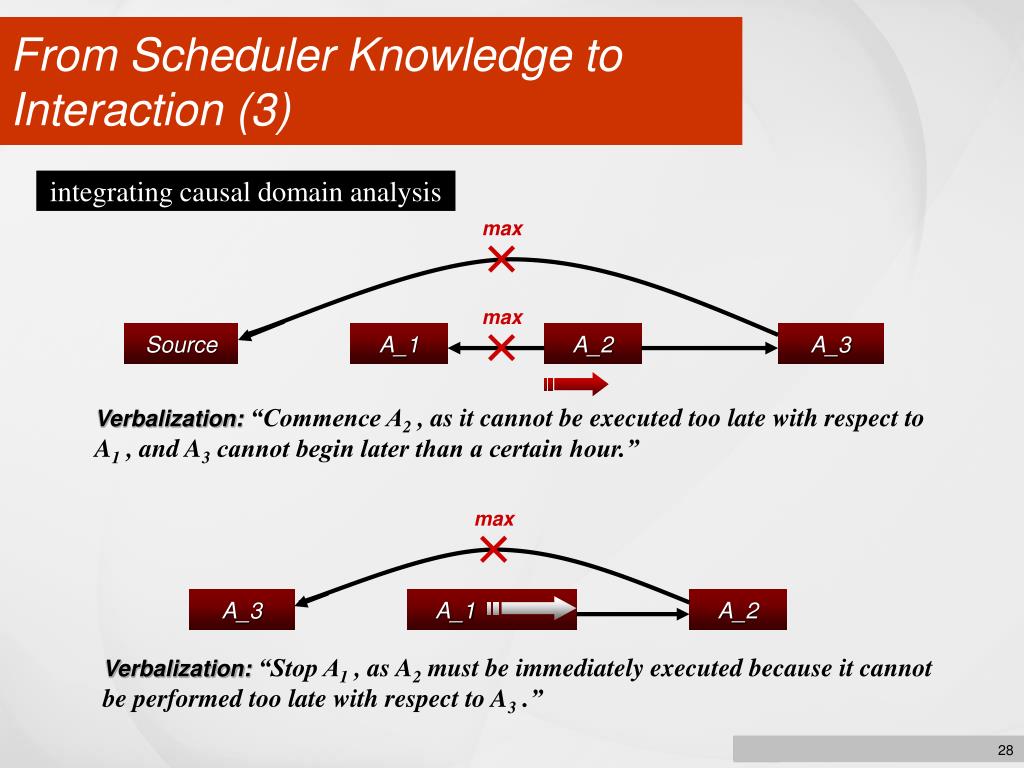 From Scheduler Knowledge to Interaction (3)

integrating causal domain analysis

max

max

Source

A_1

A_2

A_3

Verbalization: “Commence $A_2$ , as it cannot be executed too late with respect to $A_1$ , and $A_3$ cannot begin later than a certain hour.”

max

A_3

A_1

A_2

Verbalization: “Stop $A_1$ , as $A_2$ must be immediately executed because it cannot be performed too late with respect to $A_3$ .”

28